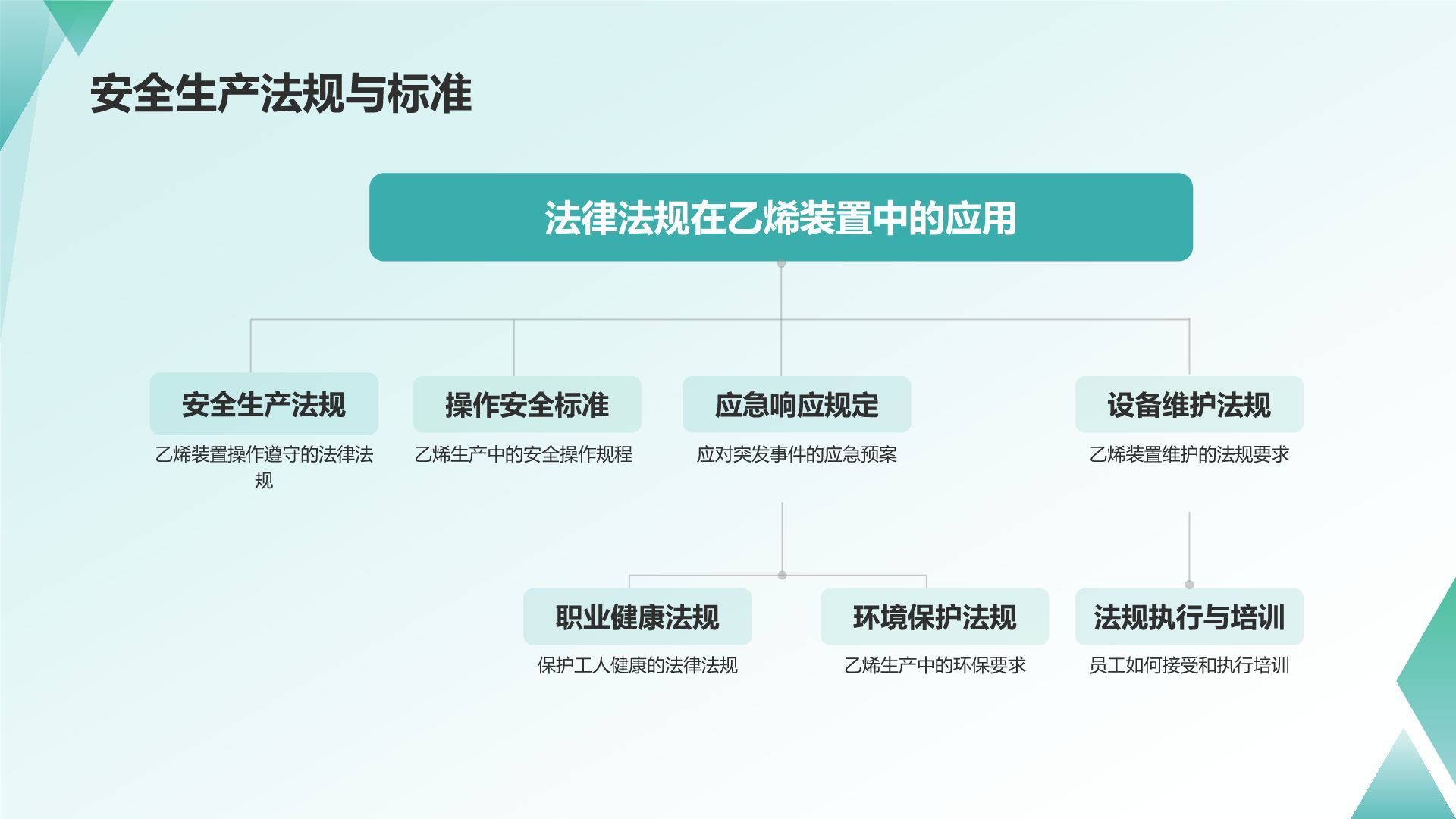 安全生产法规与标准

法律法规在乙烯装置中的应用

安全生产法规

乙烯装置操作遵守的法律法规

操作安全标准

乙烯生产中的安全操作规程

应急响应规定

应对突发事件的应急预案

设备维护法规

乙烯装置维护的法规要求

职业健康法规

保护工人健康的法律法规

环境保护法规

乙烯生产中的环保要求

法规执行与培训

员工如何接受和执行培训